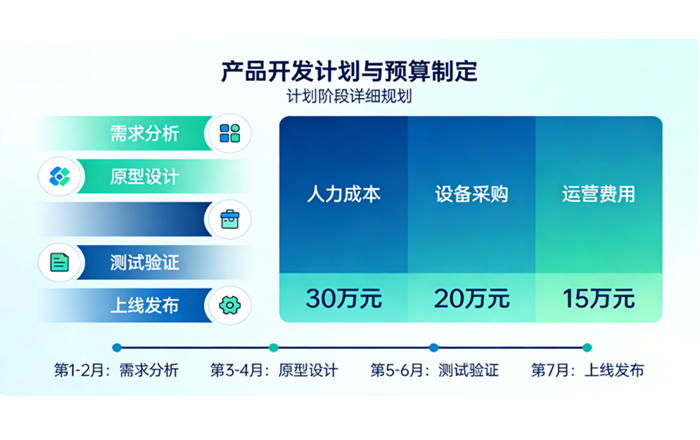 产品开发计划与预算制定
计划阶段详细规划

需求分析
原型设计
测试验证
上线发布

| 人力成本 | 设备采购 | 运营费用 |
|---|---|---|
| 30万元 | 20万元 | 15万元 |

第1-2月：需求分析
第3-4月：原型设计
第5-6月：测试验证
第7月：上线发布